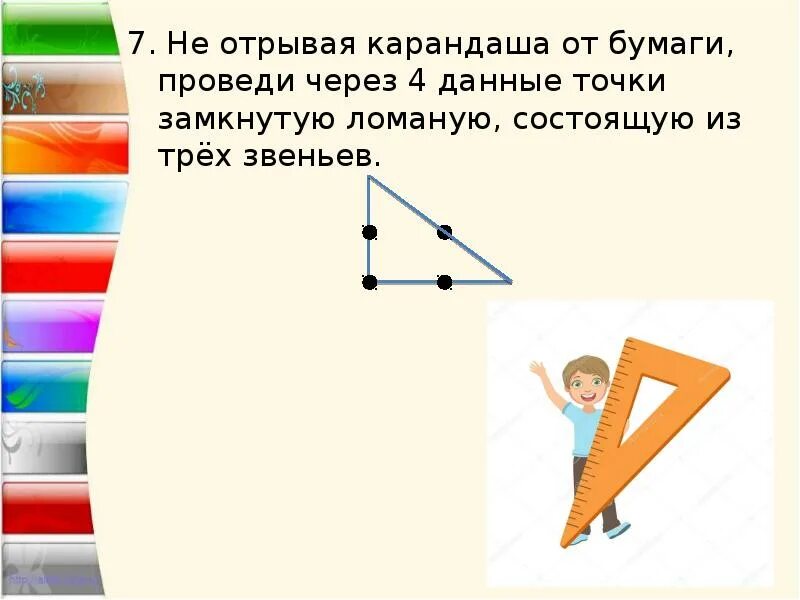 7. Не отрывая карандаша от бумаги, проведи через 4 данные точки замкнутую ломаную, состоящую из трёх звеньев.